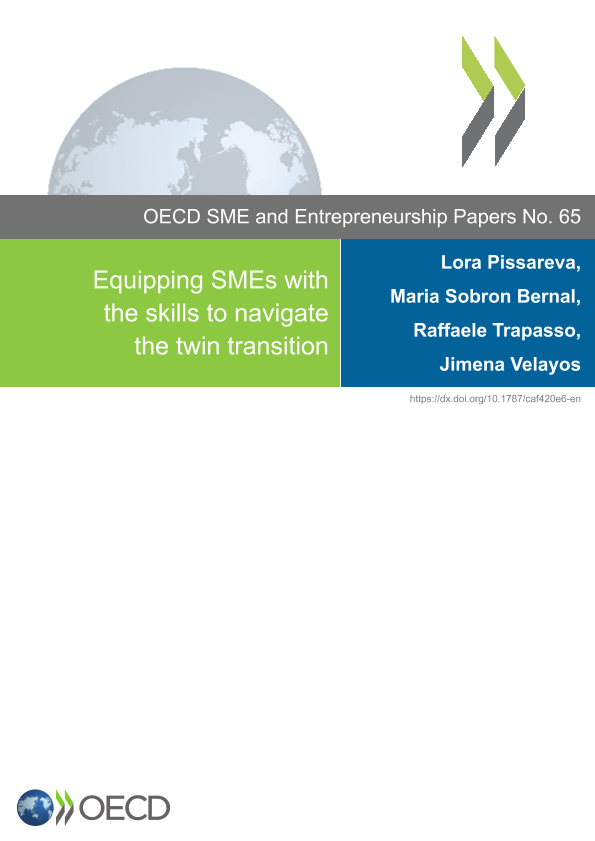 OECD SME and Entrepreneurship Papers No. 65

Equipping SMEs with the skills to navigate the twin transition

Lora Pissareva, Maria Sobron Bernal, Raffaele Trapasso, Jimena Velayos

https://dx.doi.org/10.1787/caf420e6-en

OECD